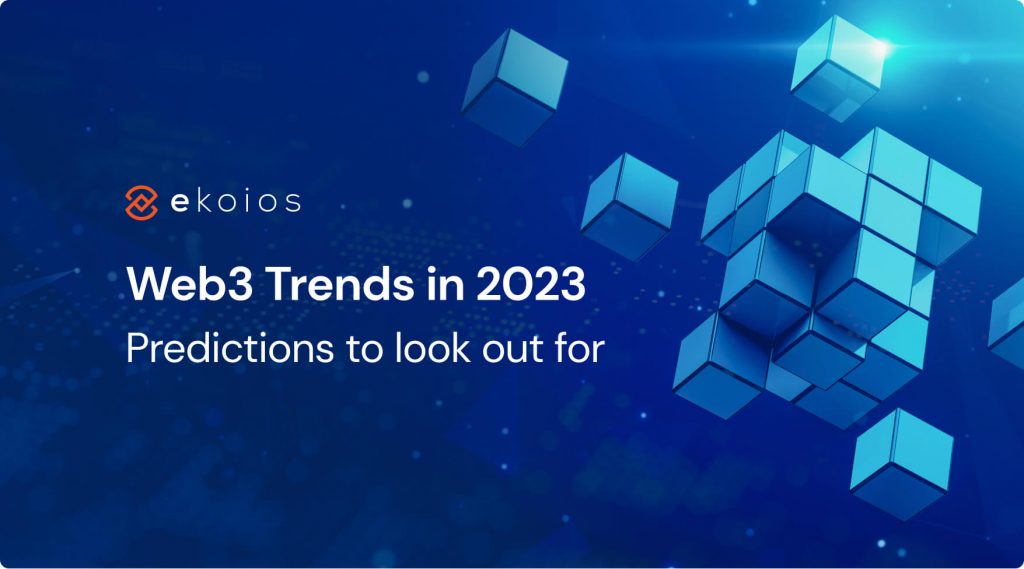 ekoios

Web3 Trends in 2023

Predictions to look out for